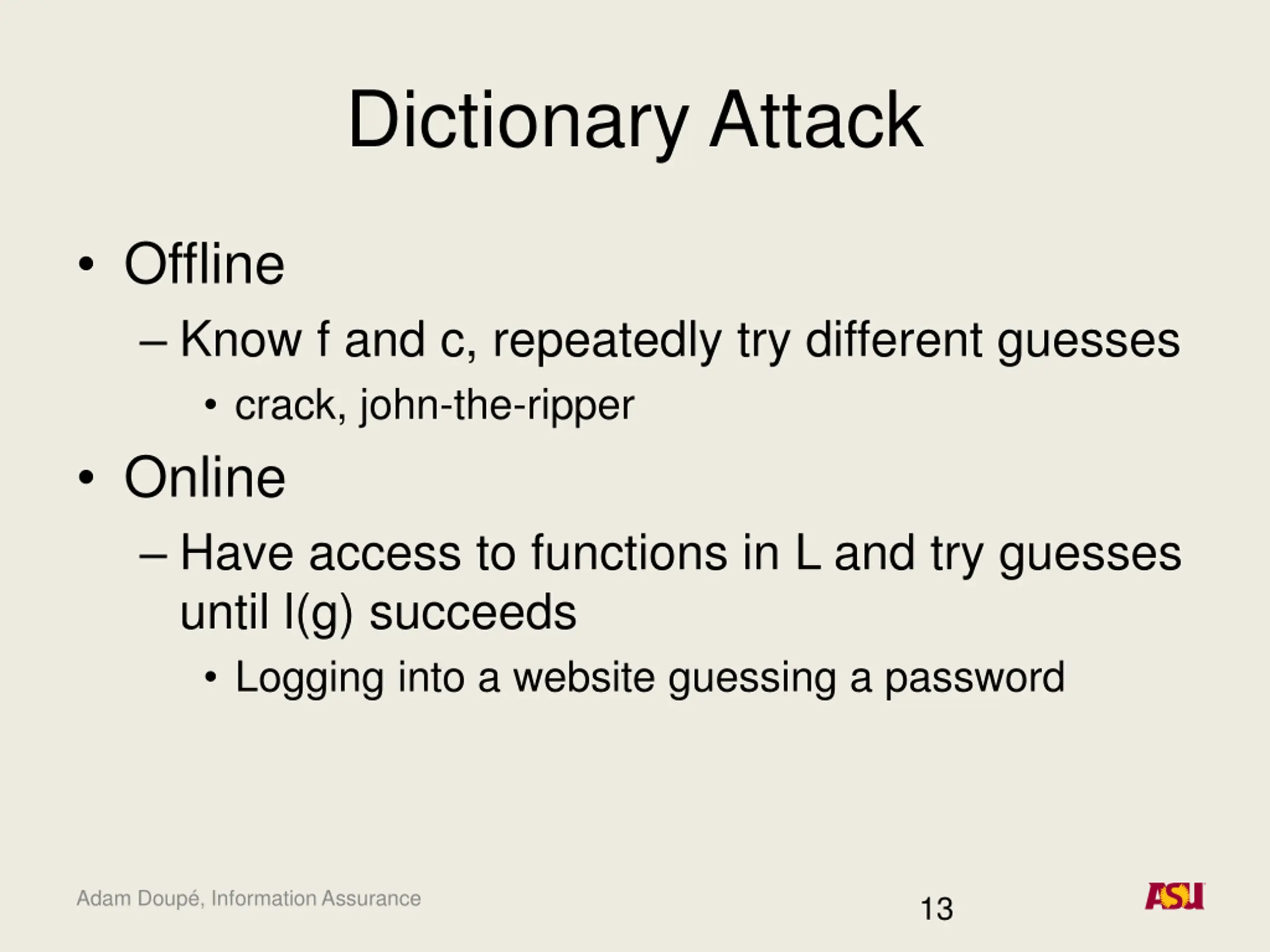 Dictionary Attack

• Offline
– Know f and c, repeatedly try different guesses
• crack, john-the-ripper
• Online
– Have access to functions in L and try guesses until l(g) succeeds
• Logging into a website guessing a password

Adam Doupé, Information Assurance

13

ASU